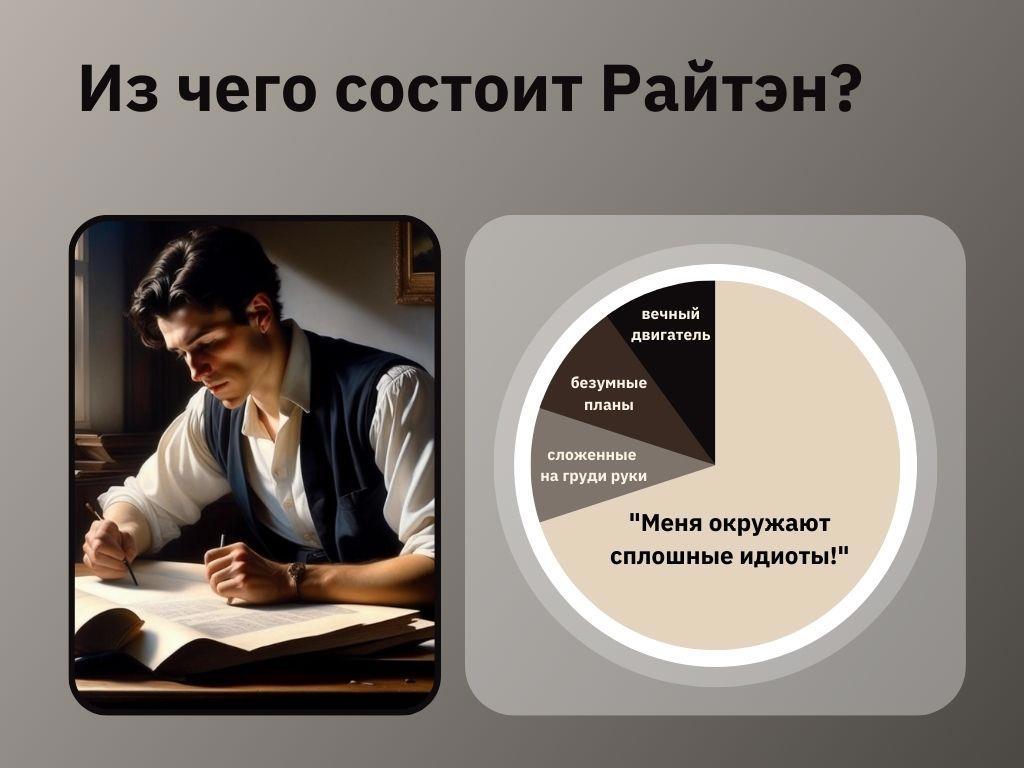 Из чего состоит Райтэн?

вечный двигатель

безумные планы

сложенные на груди руки

"Меня окружают сплошные идиоты!"